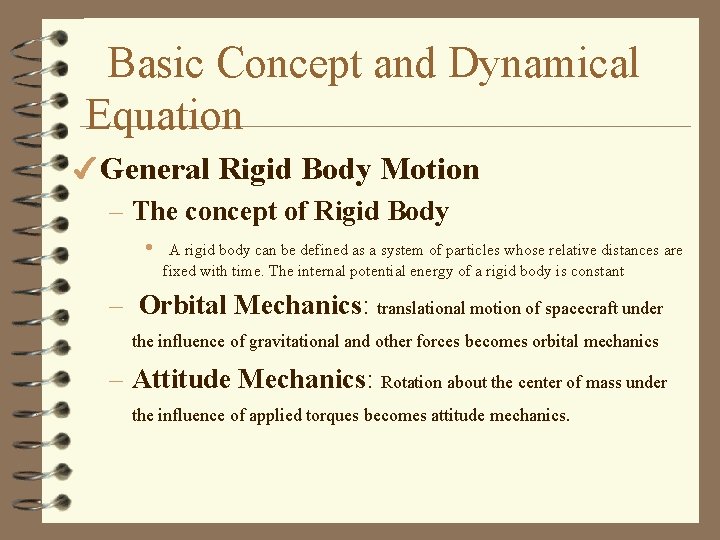 Basic Concept and Dynamical Equation

✓ General Rigid Body Motion

– The concept of Rigid Body

• A rigid body can be defined as a system of particles whose relative distances are fixed with time. The internal potential energy of a rigid body is constant

– Orbital Mechanics: translational motion of spacecraft under the influence of gravitational and other forces becomes orbital mechanics

– Attitude Mechanics: Rotation about the center of mass under the influence of applied torques becomes attitude mechanics.